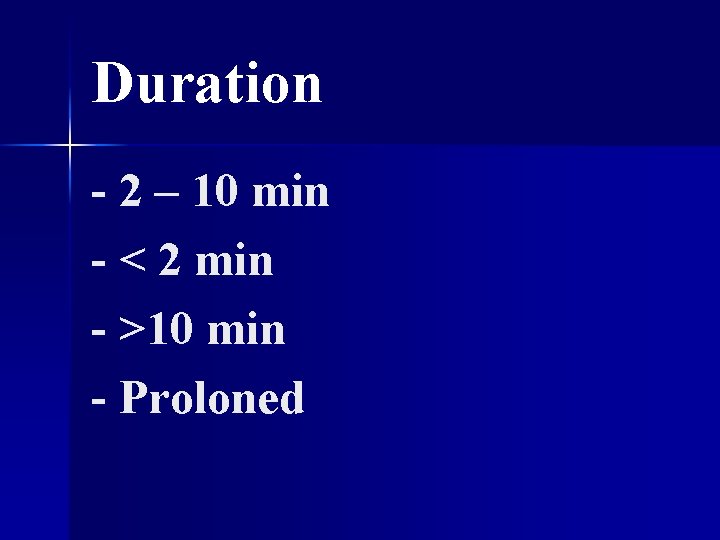 Duration

- 2 – 10 min

- < 2 min

- >10 min

- Proloned